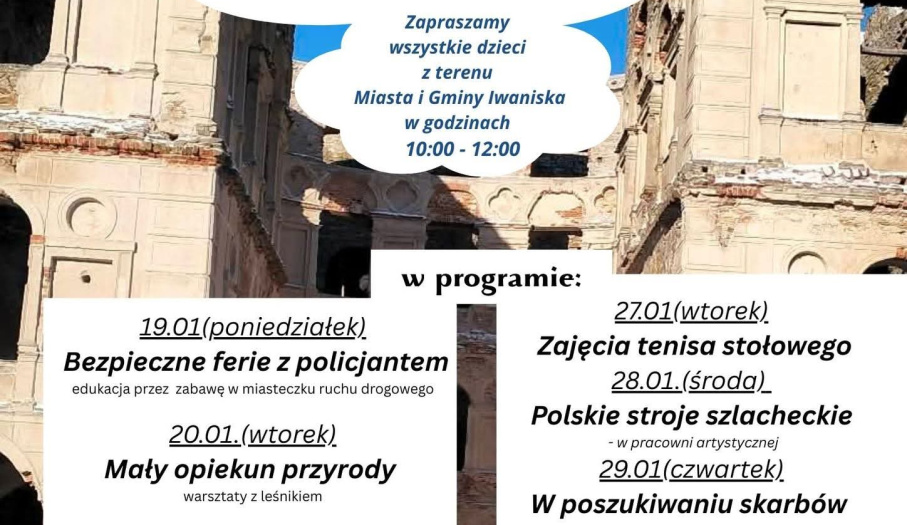 Zapraszamy wszystkie dzieci z terenu Miasta i Gminy Iwaniska w godzinach 10:00 - 12:00

w programie:

19.01(poniedziałek)
Bezpieczne ferie z policjantem
edukacja przez zabawę w miasteczku ruchu drogowego

20.01.(wtorek)
Mały opiekun przyrody
warsztaty z leśnikiem

27.01(wtorek)
Zajęcia tenisa stołowego
28.01.(środa)
Polskie stroje szlacheckie
- w pracowni artystycznej
29.01(czwartek)
W poszukiwaniu skarbów